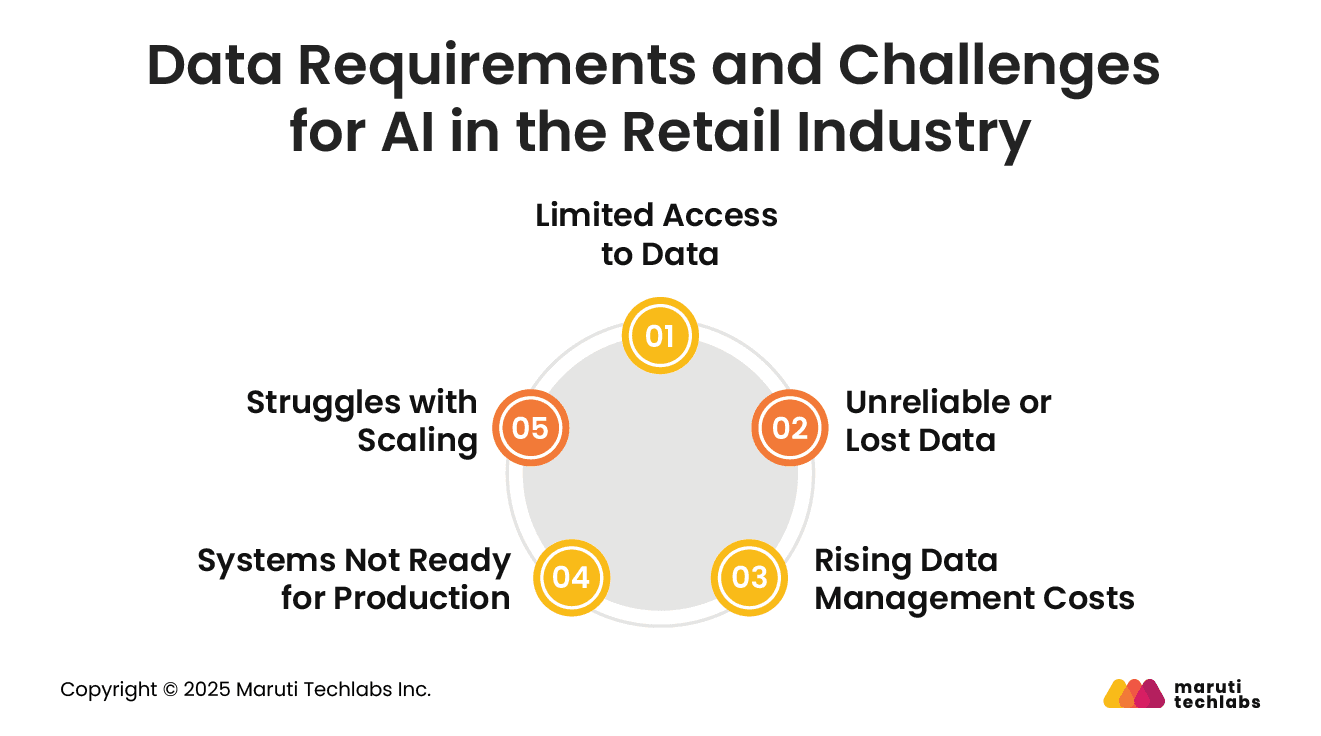 Data Requirements and Challenges for AI in the Retail Industry

Limited Access to Data
01

Unreliable or Lost Data
02

Rising Data Management Costs
03

Systems Not Ready for Production
04

Struggles with Scaling
05

Copyright © 2025 Maruti Techlabs Inc.

maruti techlabs